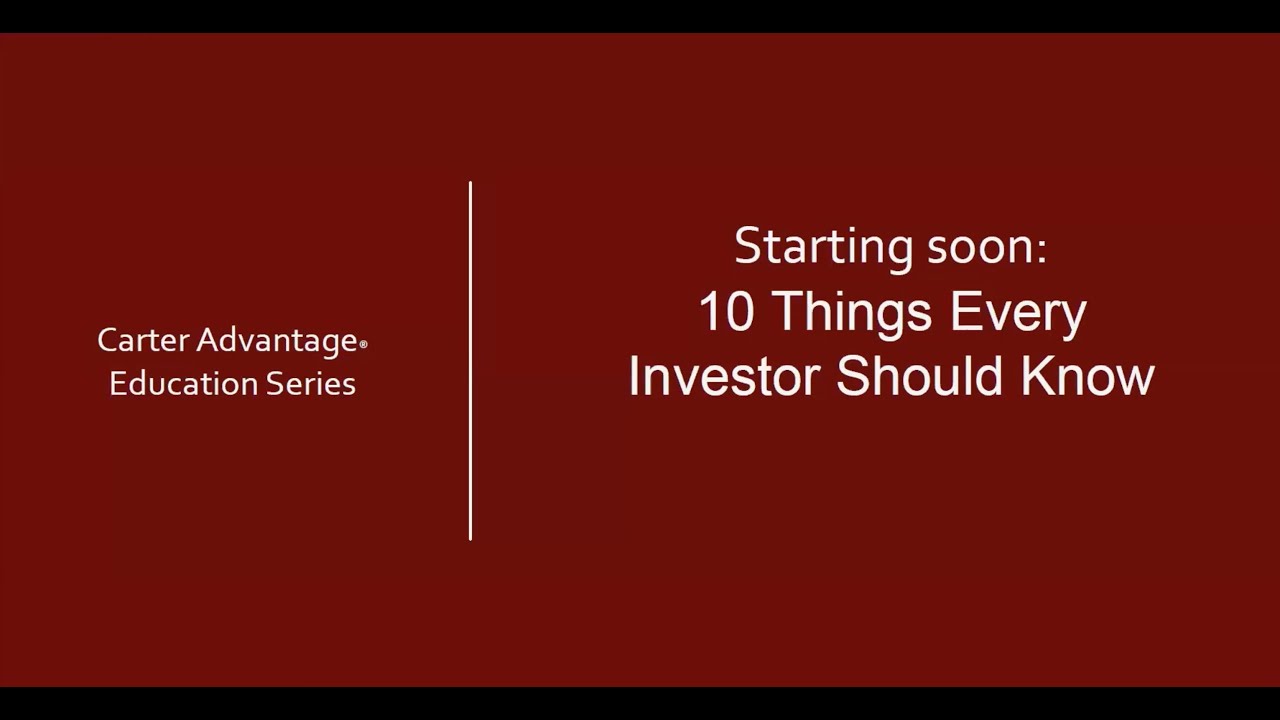 Carter Advantage®
Education Series

Starting soon:
10 Things Every Investor Should Know